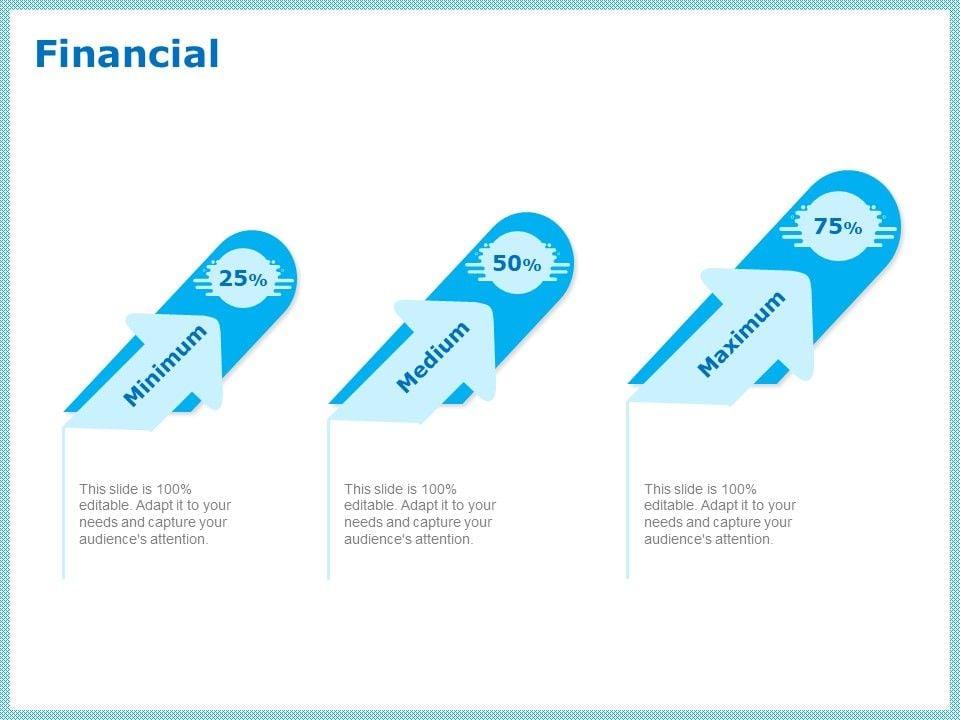 Financial

25%

Minimum

This slide is 100% editable. Adapt it to your needs and capture your audience's attention.

50%

Medium

This slide is 100% editable. Adapt it to your needs and capture your audience's attention.

75%

Maximum

This slide is 100% editable. Adapt it to your needs and capture your audience's attention.